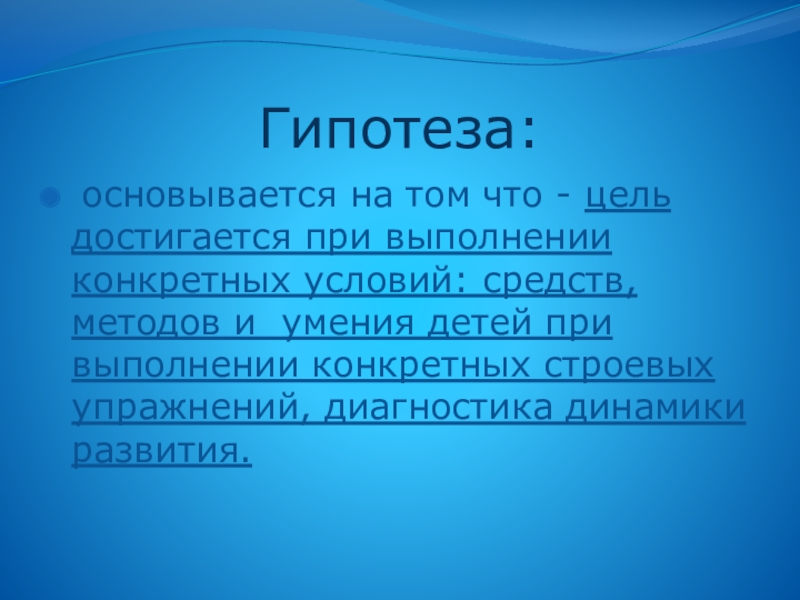 Гипотеза:

основывается на том что - цель достигается при выполнении конкретных условий: средств, методов и  умения детей при выполнении конкретных строевых упражнений, диагностика динамики развития.